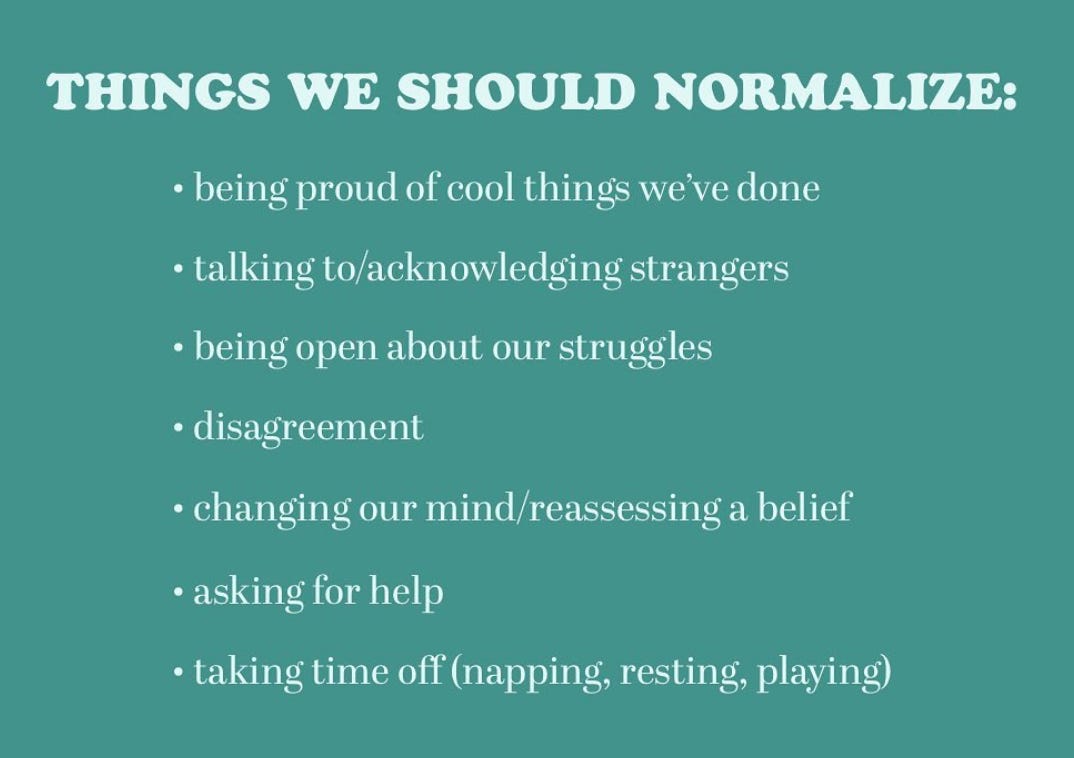 THINGS WE SHOULD NORMALIZE:

• being proud of cool things we've done

• talking to/acknowledging strangers

• being open about our struggles

• disagreement

• changing our mind/reassessing a belief

• asking for help

• taking time off (napping, resting, playing)